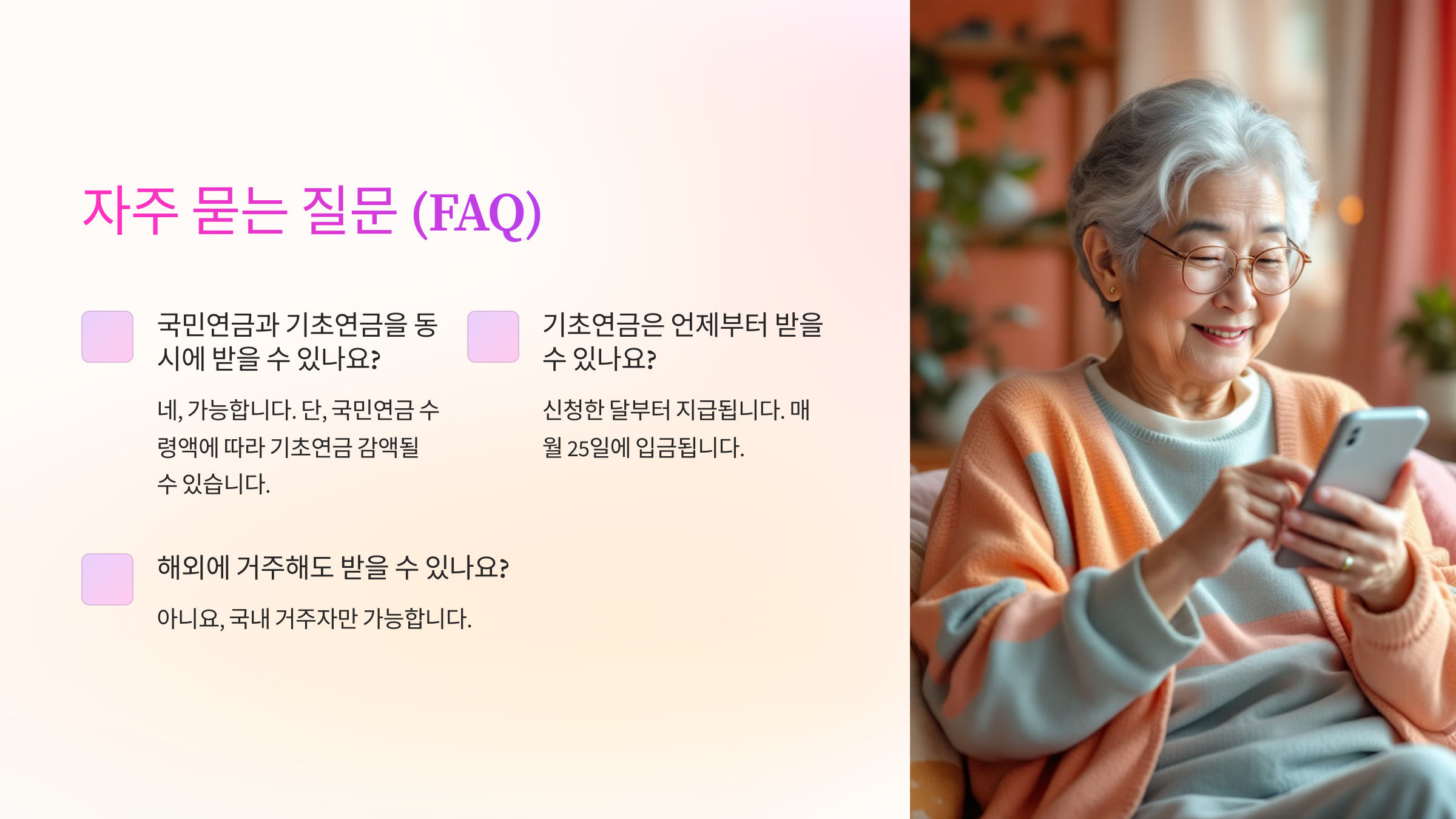 자주 묻는 질문 (FAQ)

국민연금과 기초연금을 동시에 받을 수 있나요?

네, 가능합니다. 단, 국민연금 수령액에 따라 기초연금 감액될 수 있습니다.

기초연금은 언제부터 받을 수 있나요?

신청한 달부터 지급됩니다. 매월 25일에 입금됩니다.

해외에 거주해도 받을 수 있나요?

아니요, 국내 거주자만 가능합니다.